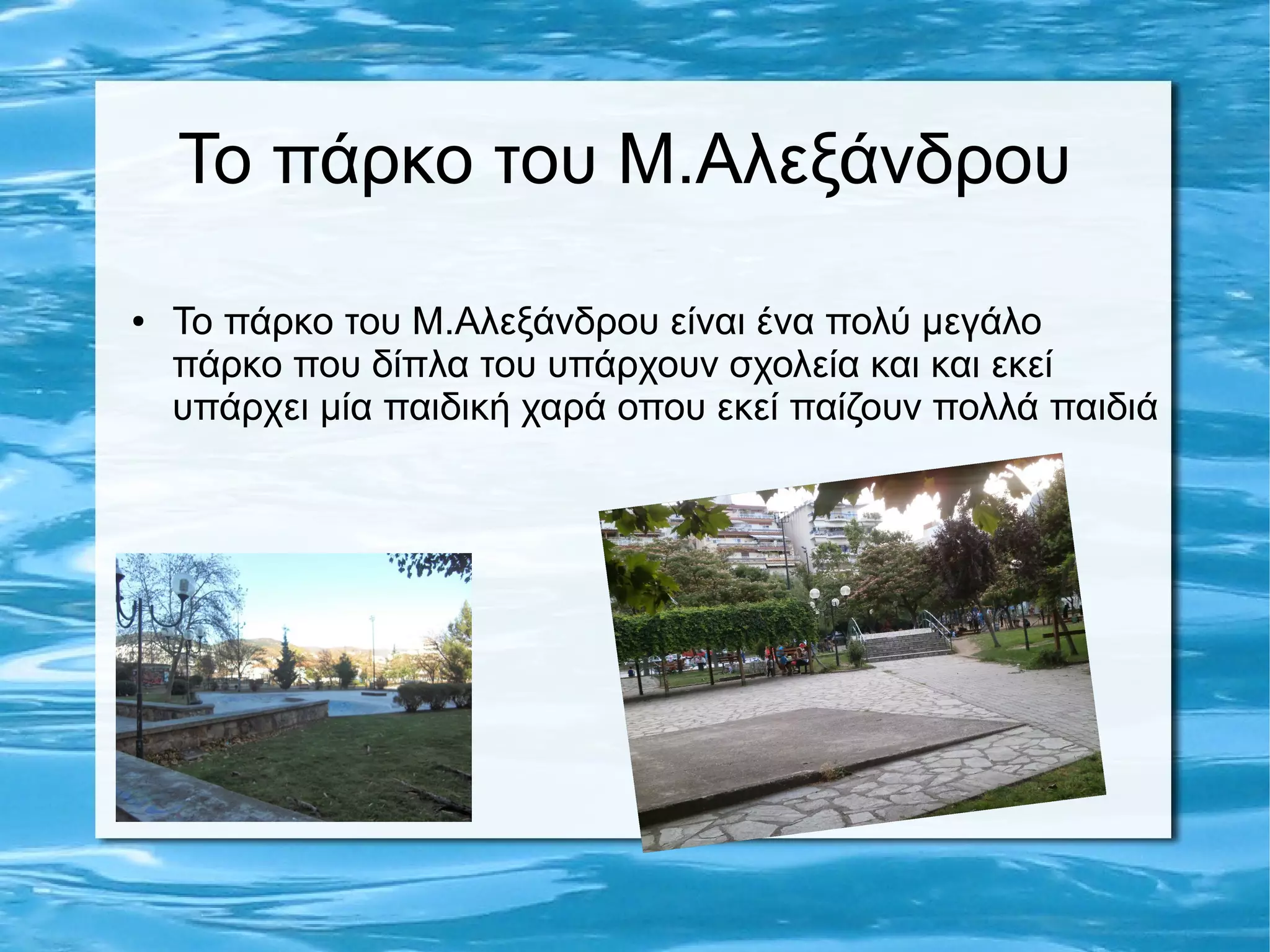 Το πάρκο του Μ.Αλεξάνδρου

• Το πάρκο του Μ.Αλεξάνδρου είναι ένα πολύ μεγάλο πάρκο που δίπλα του υπάρχουν σχολεία και και εκεί υπάρχει μία παιδική χαρά οπου εκεί παίζουν πολλά παιδιά